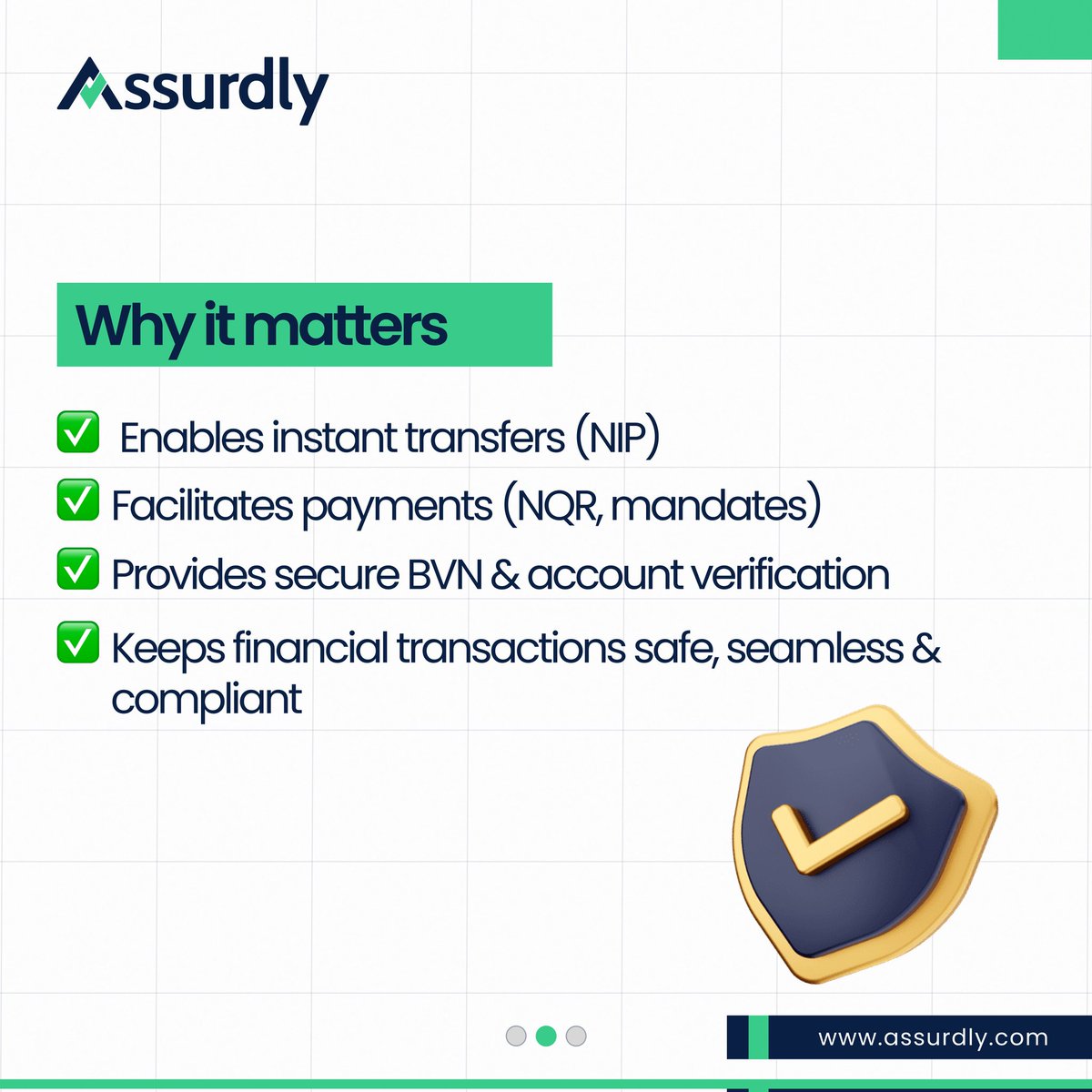 Assurdly

Why it matters

✅ Enables instant transfers (NIP)

✅ Facilitates payments (NQR, mandates)

✅ Provides secure BVN & account verification

✅ Keeps financial transactions safe, seamless & compliant

www.assurdly.com